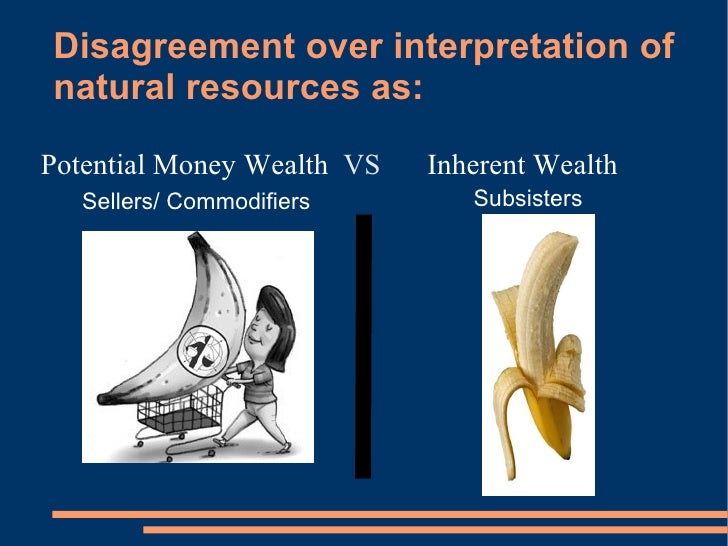 Disagreement over interpretation of natural resources as:

Potential Money Wealth VS Inherent Wealth

Sellers/ Commodifiers

Subsisters